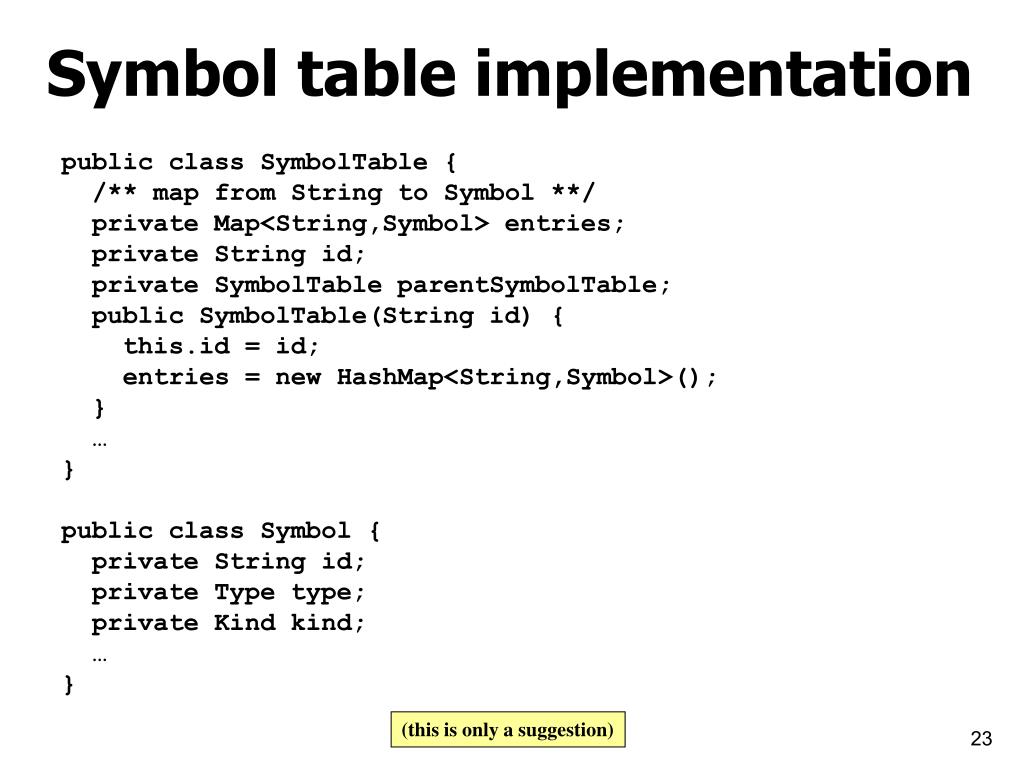 Symbol table implementation

public class SymbolTable {
  /** map from String to Symbol **/
  private Map<String,Symbol> entries;
  private String id;
  private SymbolTable parentSymbolTable;
  public SymbolTable(String id) {
    this.id = id;
    entries = new HashMap<String,Symbol>();
  }
  …
}

public class Symbol {
  private String id;
  private Type type;
  private Kind kind;
  …
}

(this is only a suggestion)

23